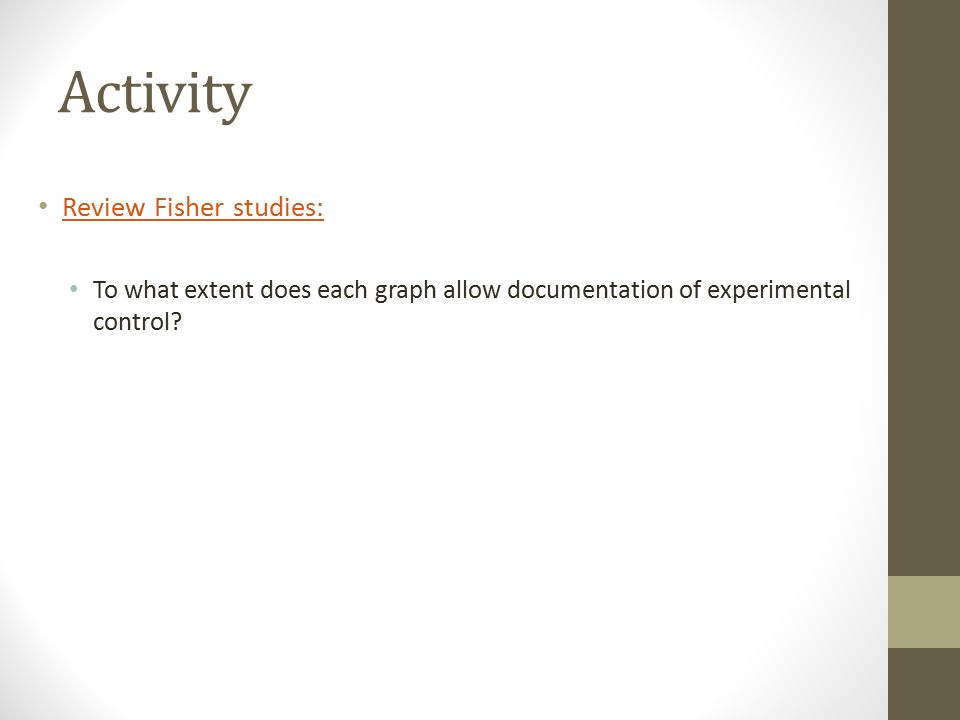 Activity

• Review Fisher studies:

• To what extent does each graph allow documentation of experimental control?